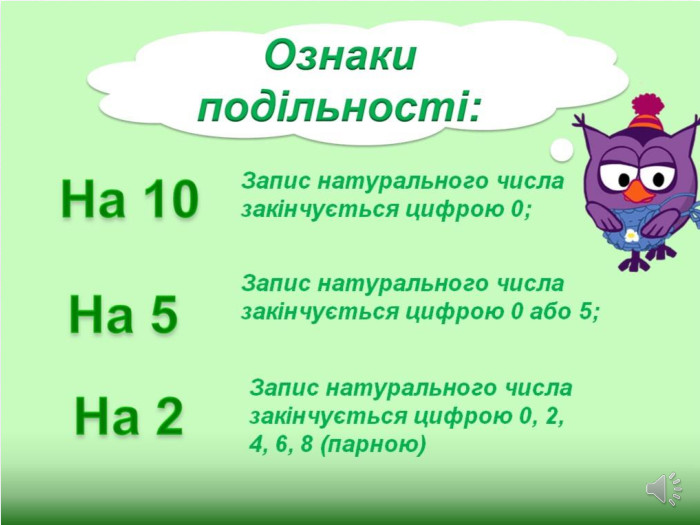 Ознаки подільності:

На 10

Запис натурального числа закінчується цифрою 0;

На 5

Запис натурального числа закінчується цифрою 0 або 5;

На 2

Запис натурального числа закінчується цифрою 0, 2, 4, 6, 8 (парною)